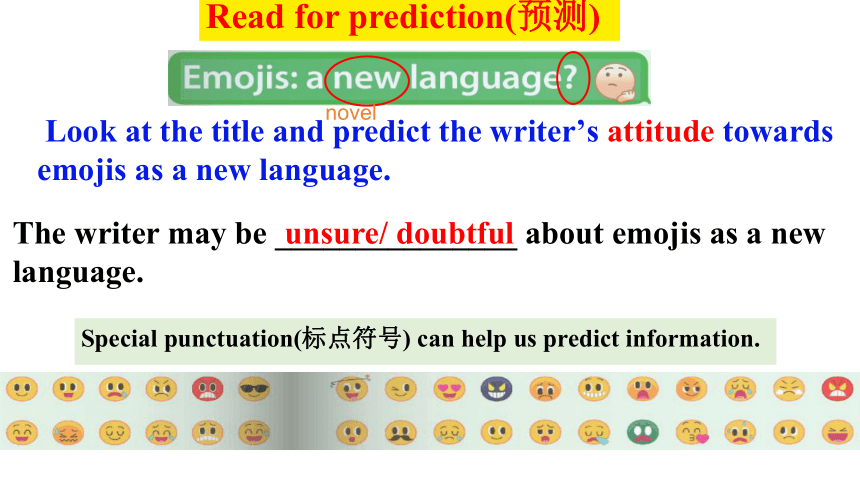 Read for prediction(预测)

Emojis: a new language?

novel

Look at the title and predict the writer's attitude towards emojis as a new language.

The writer may be unsure/ doubtful about emojis as a new language.

Special punctuation(标点符号) can help us predict information.